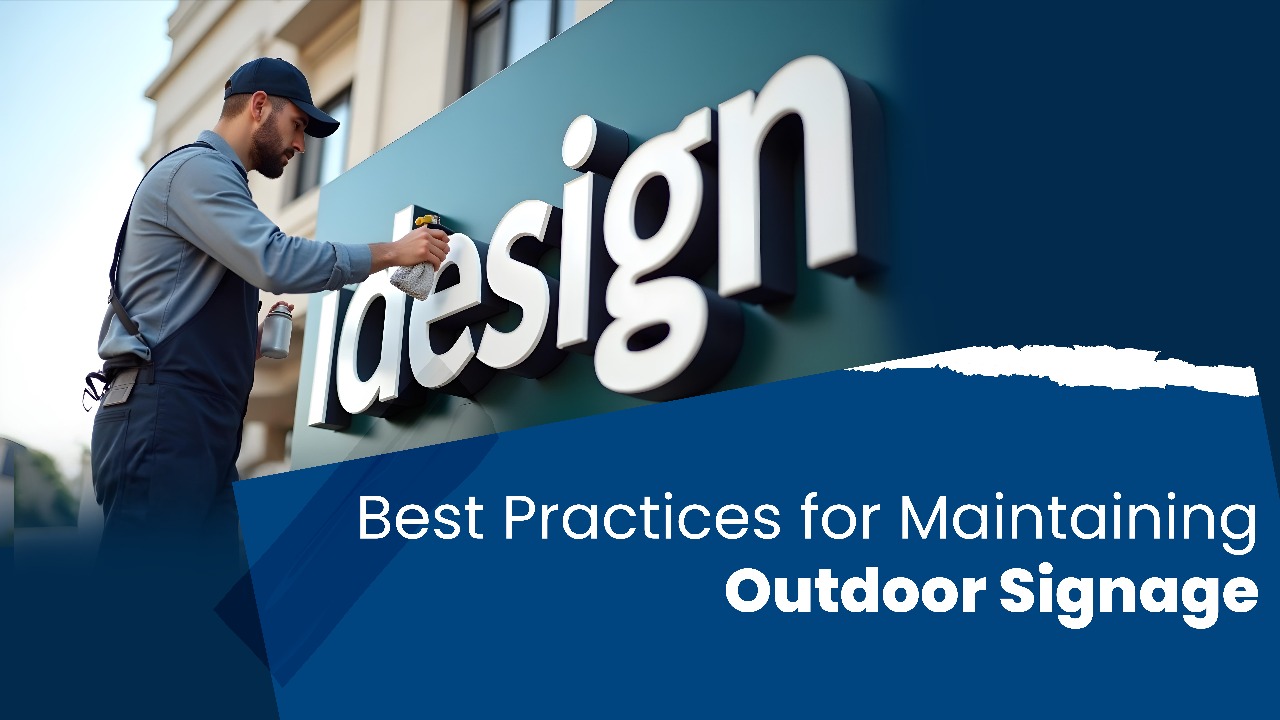 idesign

Best Practices for Maintaining
Outdoor Signage